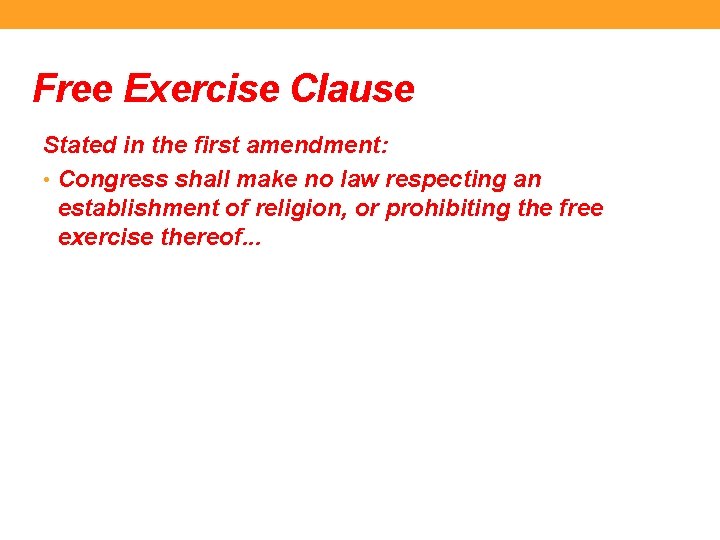 Free Exercise Clause

Stated in the first amendment:

• Congress shall make no law respecting an establishment of religion, or prohibiting the free exercise thereof...